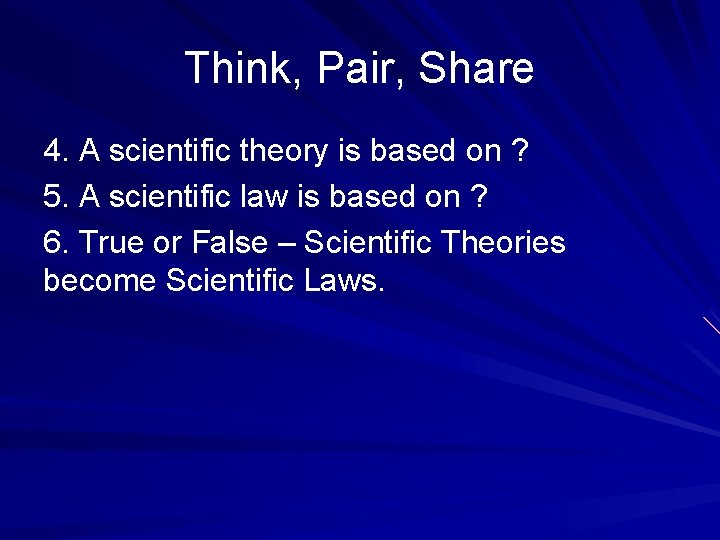 Think, Pair, Share

4. A scientific theory is based on ?

5. A scientific law is based on ?

6. True or False – Scientific Theories become Scientific Laws.